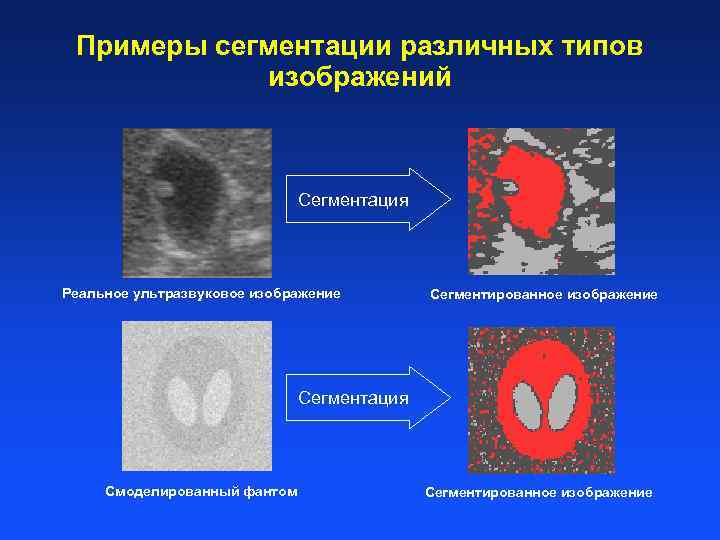 Примеры сегментации различных типов изображений

Сегментация

Реальное ультразвуковое изображение

Сегментированное изображение

Сегментация

Смоделированный фантом

Сегментированное изображение